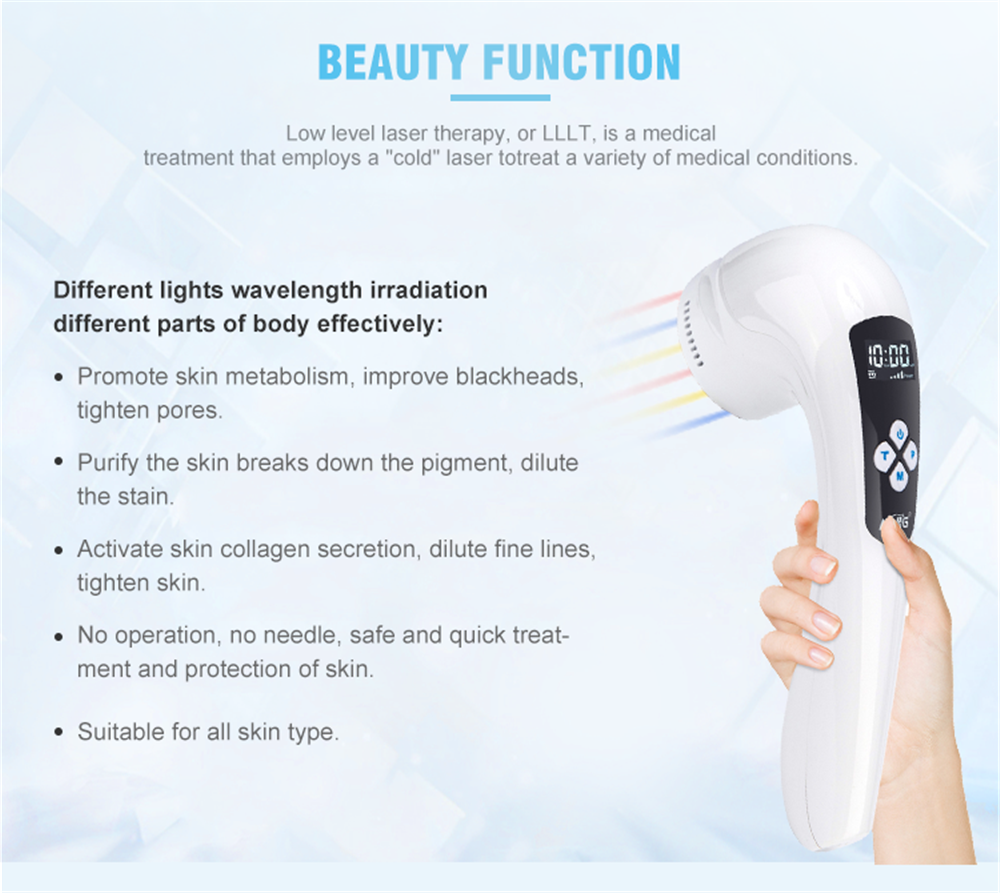 BEAUTY FUNCTION

Low level laser therapy, or LLLT, is a medical treatment that employs a "cold" laser totreat a variety of medical conditions.

Different lights wavelength irradiation different parts of body effectively:

• Promote skin metabolism, improve blackheads, tighten pores.

• Purify the skin breaks down the pigment, dilute the stain.

• Activate skin collagen secretion, dilute fine lines, tighten skin.

• No operation, no needle, safe and quick treatment and protection of skin.

• Suitable for all skin type.

10:00

T
P
M